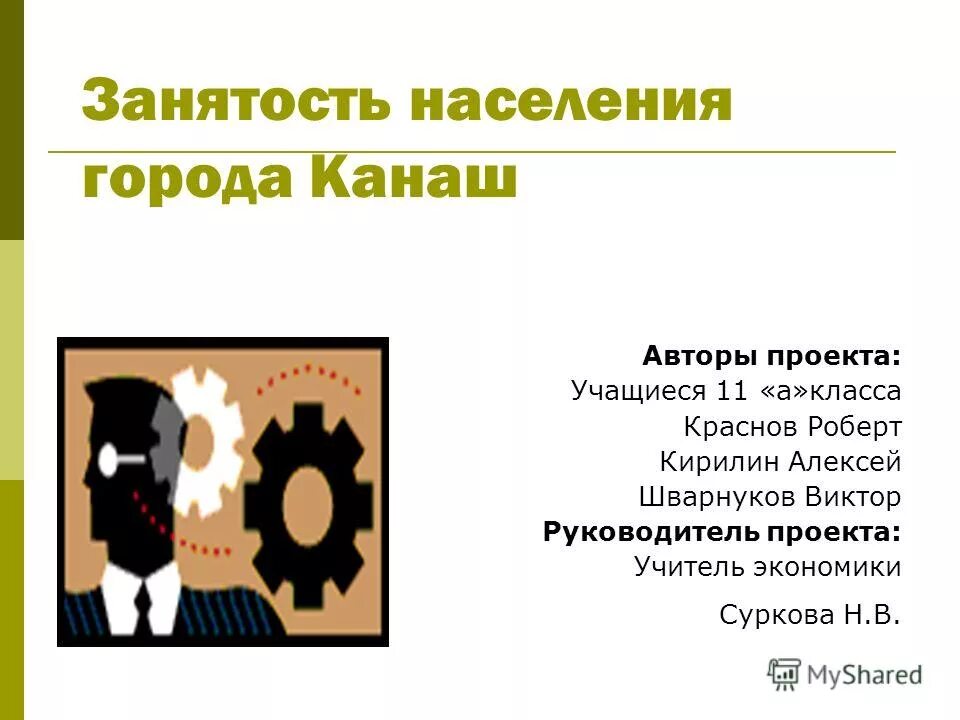 Занятость населения города Канаш

Авторы проекта:
Учащиеся 11 «а»класса
Краснов Роберт
Кирилин Алексей
Шварнуков Виктор
Руководитель проекта:
Учитель экономики

Суркова Н.В.

MyShared